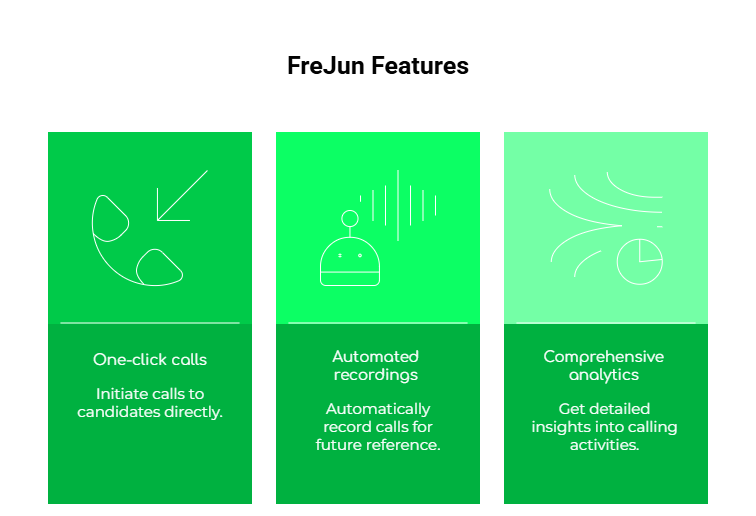 FreJun Features

One-click calls

Initiate calls to candidates directly.

Automated recordings

Automatically record calls for future reference.

Comprehensive analytics

Get detailed insights into calling activities.